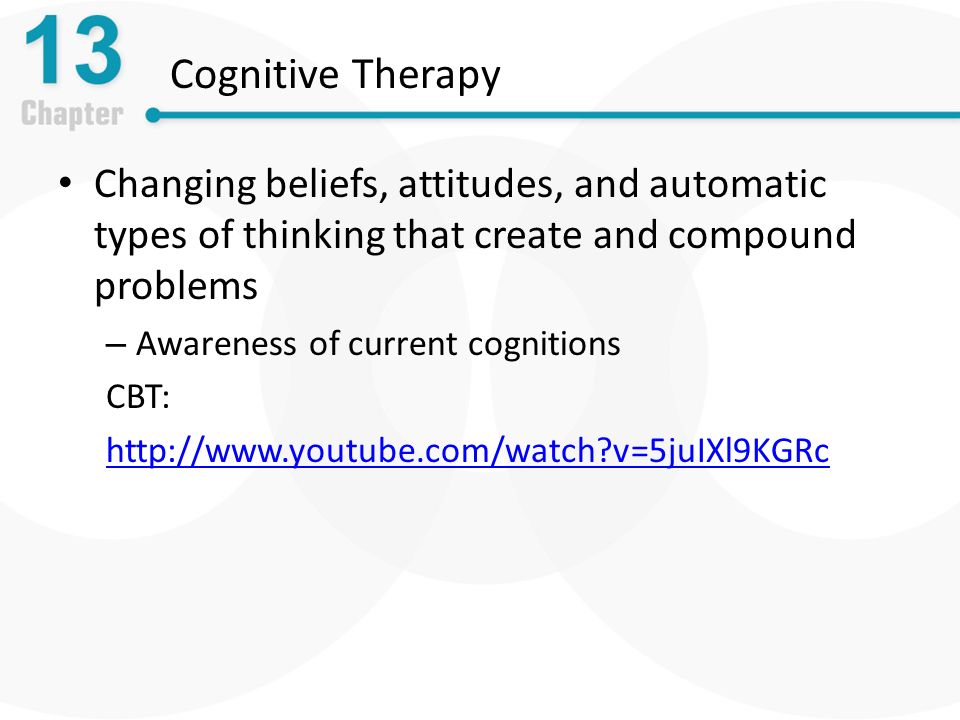 13
Chapter
Cognitive Therapy

• Changing beliefs, attitudes, and automatic types of thinking that create and compound problems
– Awareness of current cognitions
CBT:
http://www.youtube.com/watch?v=5juIXl9KGRc